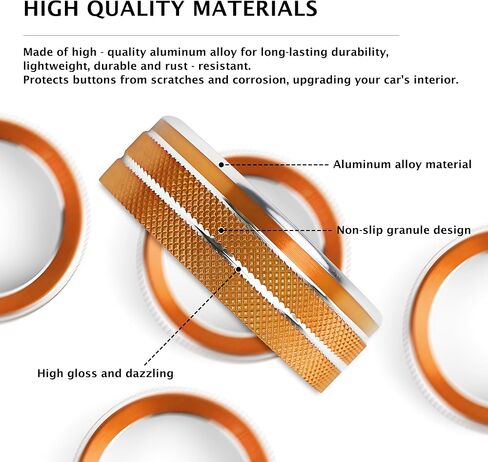 HIGH QUALITY MATERIALS

Made of high - quality aluminum alloy for long-lasting durability, lightweight, durable and rust - resistant.
Protects buttons from scratches and corrosion, upgrading your car's interior.

Aluminum alloy material

Non-slip granule design

High gloss and dazzling